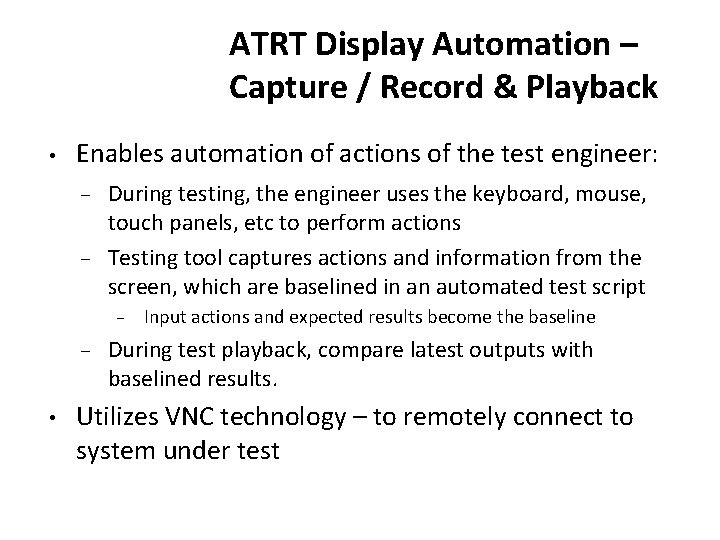 ATRT Display Automation – Capture / Record & Playback

• Enables automation of actions of the test engineer:

– During testing, the engineer uses the keyboard, mouse, touch panels, etc to perform actions

– Testing tool captures actions and information from the screen, which are baselined in an automated test script

– Input actions and expected results become the baseline

– During test playback, compare latest outputs with baselined results.

• Utilizes VNC technology – to remotely connect to system under test